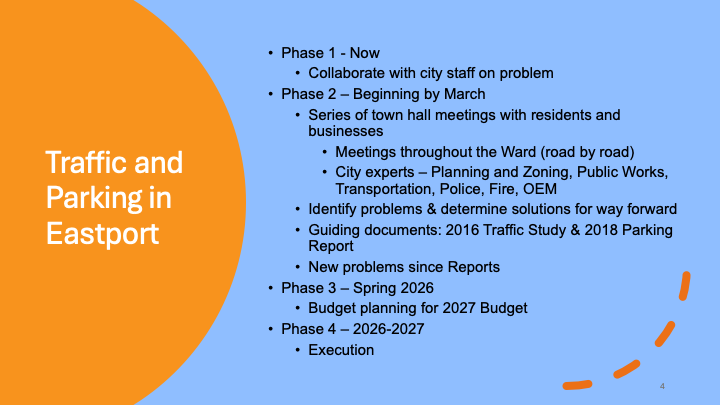 Traffic and Parking in Eastport

• Phase 1 - Now
  • Collaborate with city staff on problem
• Phase 2 – Beginning by March
  • Series of town hall meetings with residents and businesses
    • Meetings throughout the Ward (road by road)
    • City experts – Planning and Zoning, Public Works, Transportation, Police, Fire, OEM
  • Identify problems & determine solutions for way forward
  • Guiding documents: 2016 Traffic Study & 2018 Parking Report
  • New problems since Reports
• Phase 3 – Spring 2026
  • Budget planning for 2027 Budget
• Phase 4 – 2026-2027
  • Execution

4